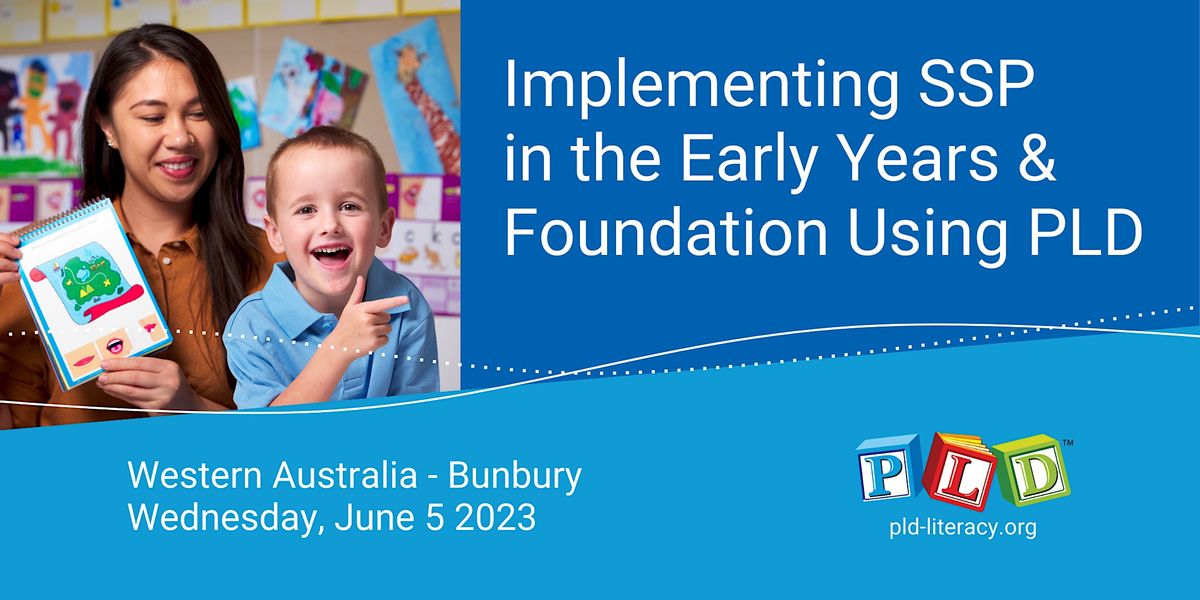 Implementing SSP in the Early Years & Foundation Using PLD

Western Australia - Bunbury
Wednesday, June 5 2023

PLD™
pld-literacy.org